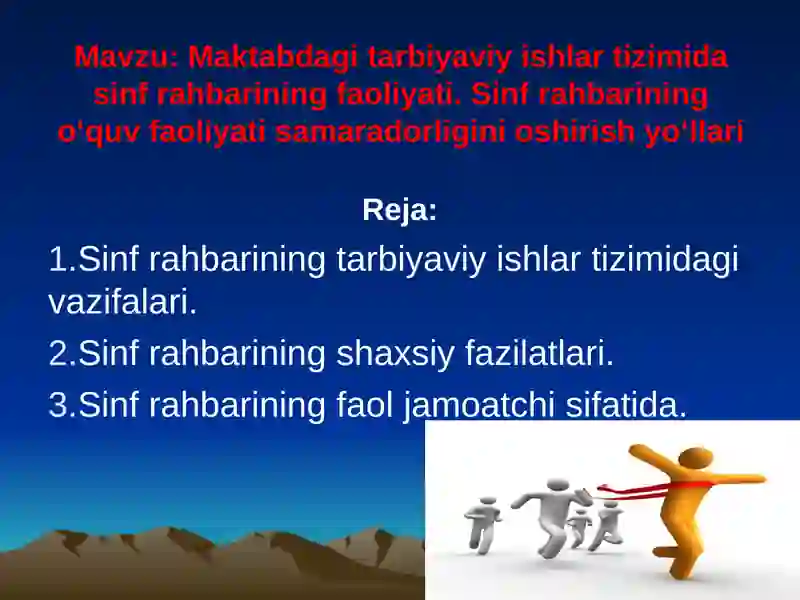 Mavzu: Maktabdagi tarbiyaviy ishlar tizimida sinf rahbarining faoliyati. Sinf rahbarining o'quv faoliyati samaradorligini oshirish yo'llari

Reja:

1.Sinf rahbarining tarbiyaviy ishlar tizimidagi vazifalari.

2.Sinf rahbarining shaxsiy fazilatlari.

3.Sinf rahbarining faol jamoatchi sifatida.